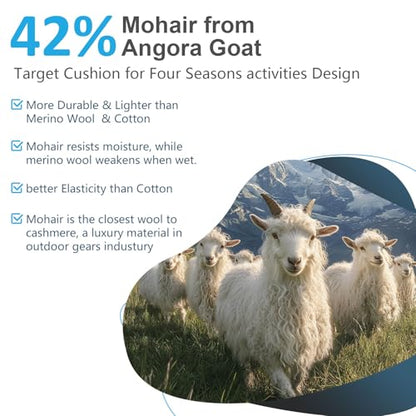 42% Mohair from Angora Goat

Target Cushion for Four Seasons activities Design

More Durable & Lighter than Merino Wool & Cotton

Mohair resists moisture, while merino wool weakens when wet.

better Elasticity than Cotton

Mohair is the closest wool to cashmere, a luxury material in outdoor gears industury